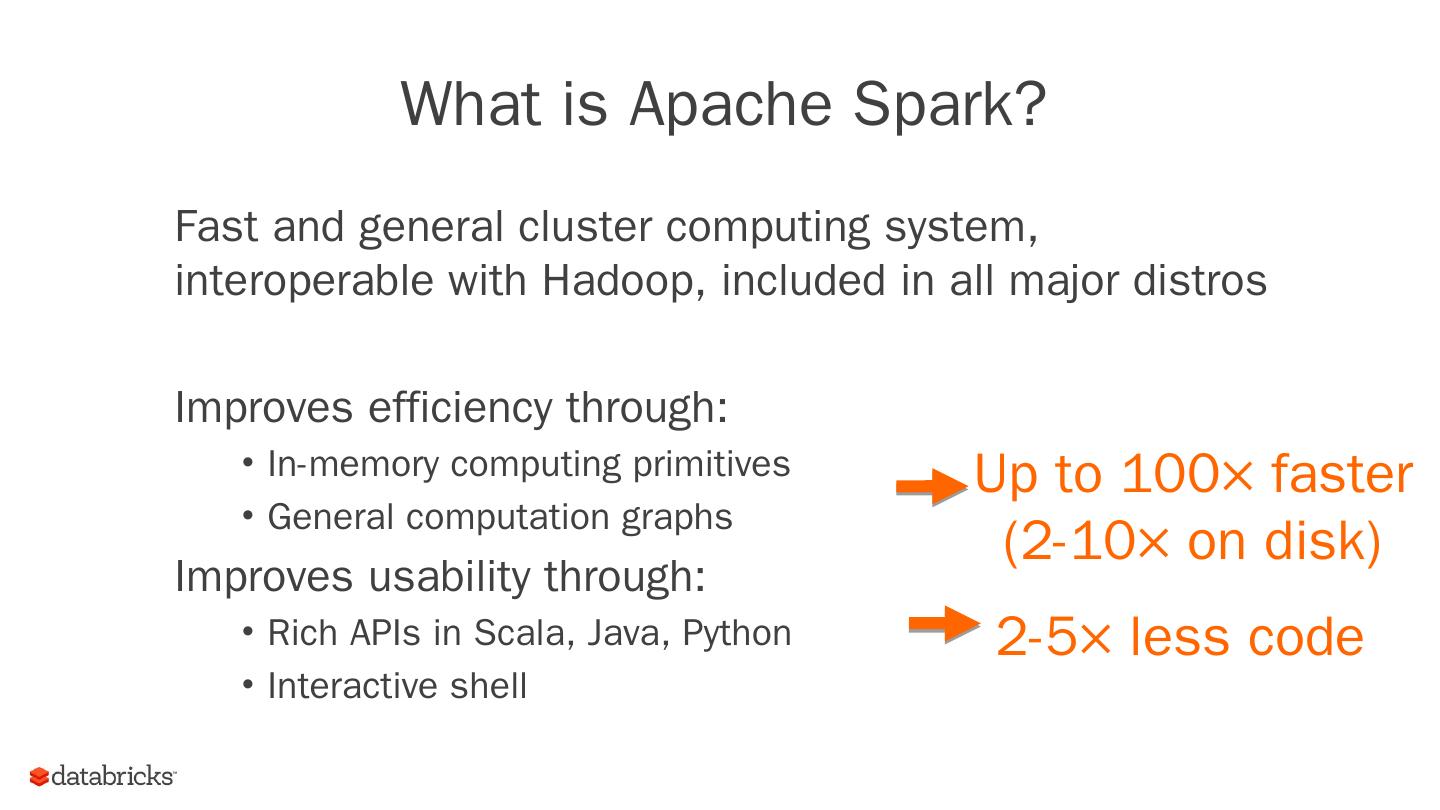 What is Apache Spark?

Fast and general cluster computing system, interoperable with Hadoop, included in all major distros

Improves efficiency through:
• In-memory computing primitives
• General computation graphs

Up to 100× faster (2-10× on disk)

Improves usability through:
• Rich APIs in Scala, Java, Python
• Interactive shell

2-5× less code

databricks